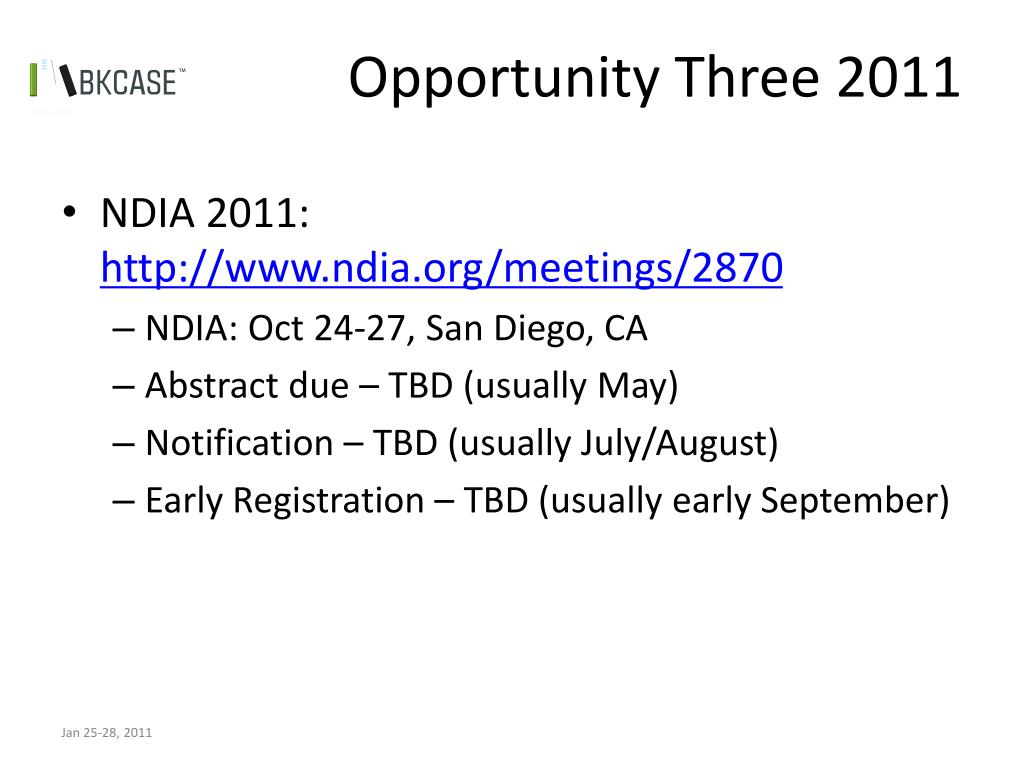 BKCASE™

Opportunity Three 2011

• NDIA 2011: http://www.ndia.org/meetings/2870
– NDIA: Oct 24-27, San Diego, CA
– Abstract due – TBD (usually May)
– Notification – TBD (usually July/August)
– Early Registration – TBD (usually early September)

Jan 25-28, 2011